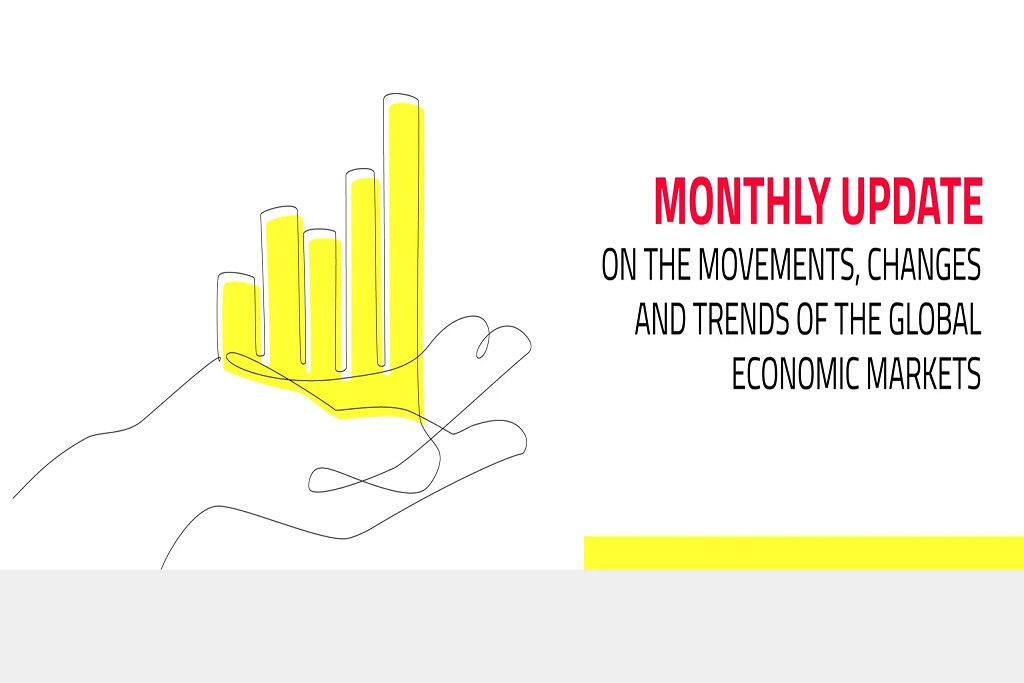 MONTHLY UPDATE
ON THE MOVEMENTS, CHANGES AND TRENDS OF THE GLOBAL ECONOMIC MARKETS